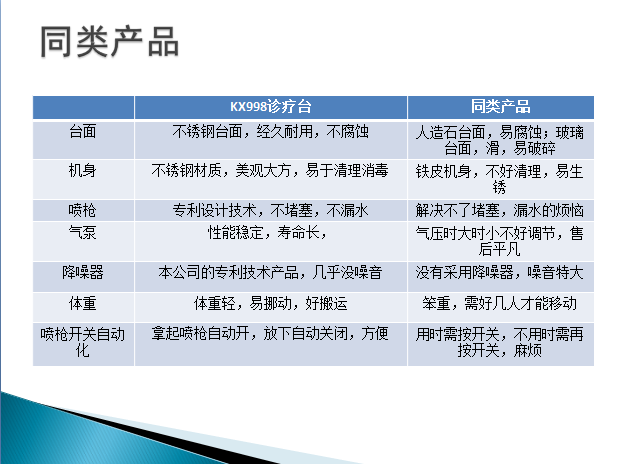 同类产品

| | KX998诊疗台 | 同类产品 |
|---|---|---|
| 台面 | 不锈钢台面，经久耐用，不腐蚀 | 人造石台面，易腐蚀；玻璃台面，滑，易破碎 |
| 机身 | 不锈钢材质，美观大方，易于清理消毒 | 铁皮机身，不好清理，易生锈 |
| 喷枪 | 专利设计技术，不堵塞，不漏水 | 解决不了堵塞，漏水的烦恼 |
| 气泵 | 性能稳定，寿命长， | 气压时大时小不好调节，售后平凡 |
| 降噪器 | 本公司的专利技术产品，几乎没噪音 | 没有采用降噪器，噪音特大 |
| 体重 | 体重轻，易挪动，好搬运 | 笨重，需好几人才能移动 |
| 喷枪开关自动化 | 拿起喷枪自动开，放下自动关闭，方便 | 用时需按开关，不用时需再按开关，麻烦 |